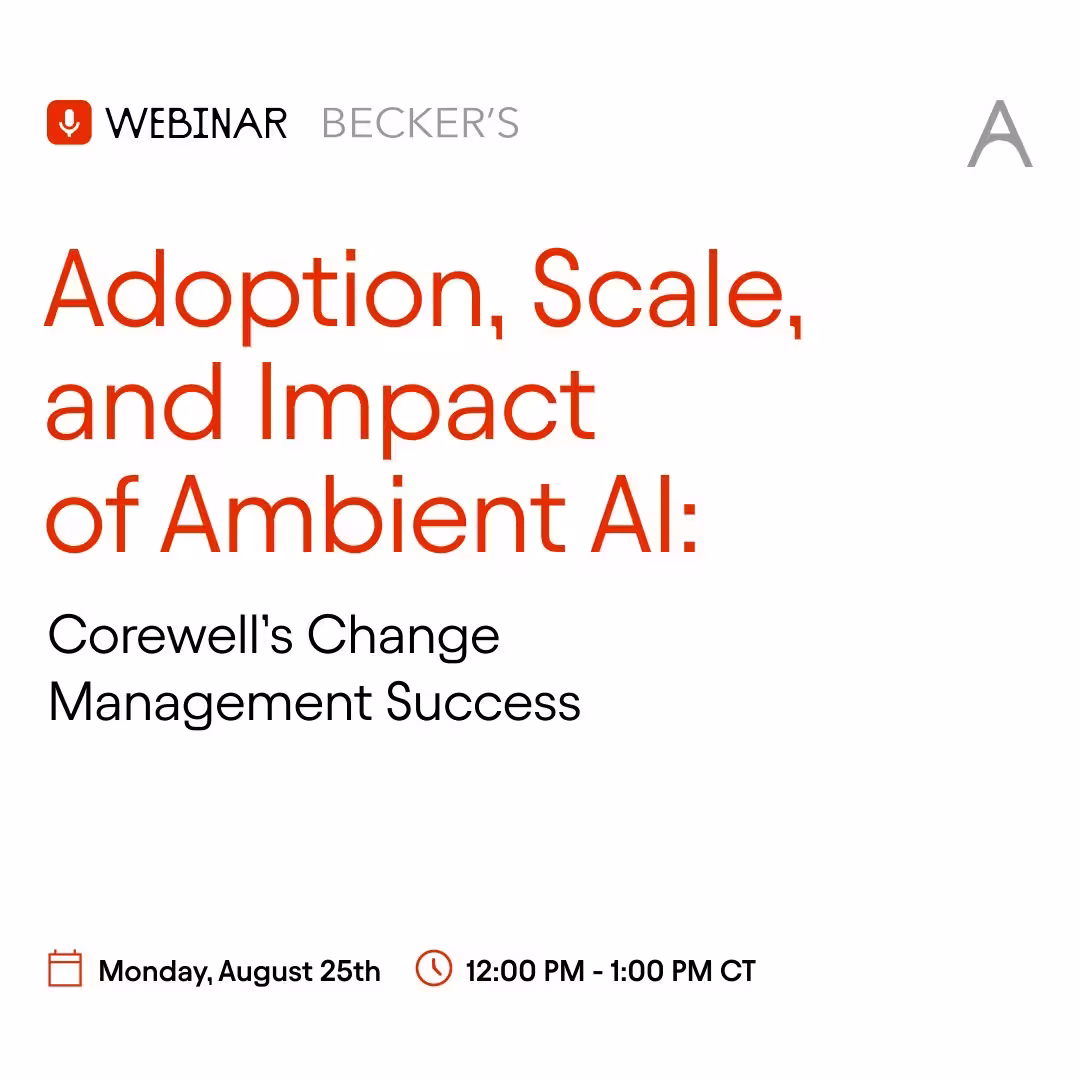 WEBINAR BECKER'S

A

Adoption, Scale, and Impact of Ambient AI:

Corewell's Change Management Success

Monday, August 25th 12:00 PM - 1:00 PM CT